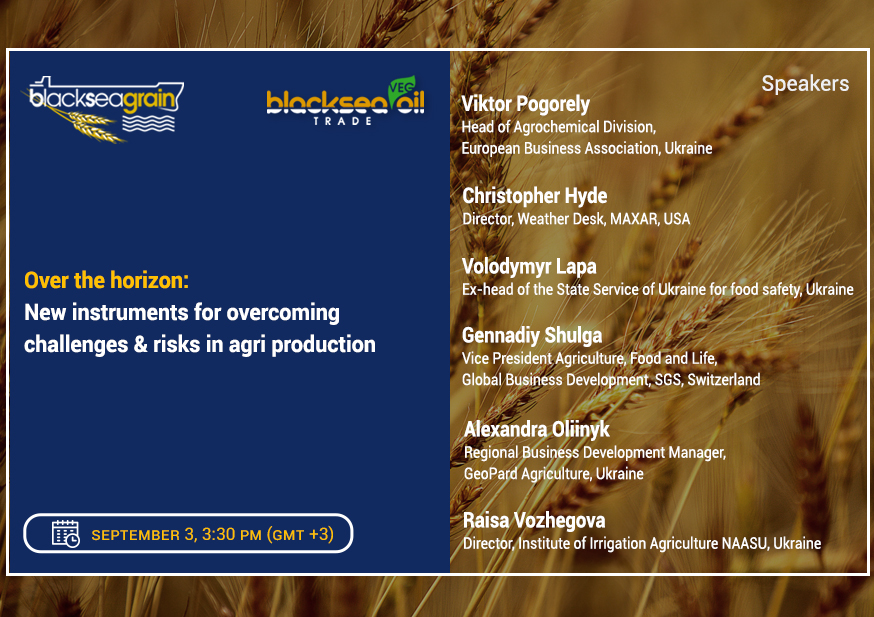 blackseagrain

blacksea VEG oil TRADE

Over the horizon:
New instruments for overcoming challenges & risks in agri production

SEPTEMBER 3, 3:30 PM (GMT +3)

Speakers

Viktor Pogorely
Head of Agrochemical Division, European Business Association, Ukraine

Christopher Hyde
Director, Weather Desk, MAXAR, USA

Volodymyr Lapa
Ex-head of the State Service of Ukraine for food safety, Ukraine

Gennadiy Shulga
Vice President Agriculture, Food and Life, Global Business Development, SGS, Switzerland

Alexandra Oliinyk
Regional Business Development Manager, GeoPard Agriculture, Ukraine

Raisa Vozhegova
Director, Institute of Irrigation Agriculture NAASU, Ukraine